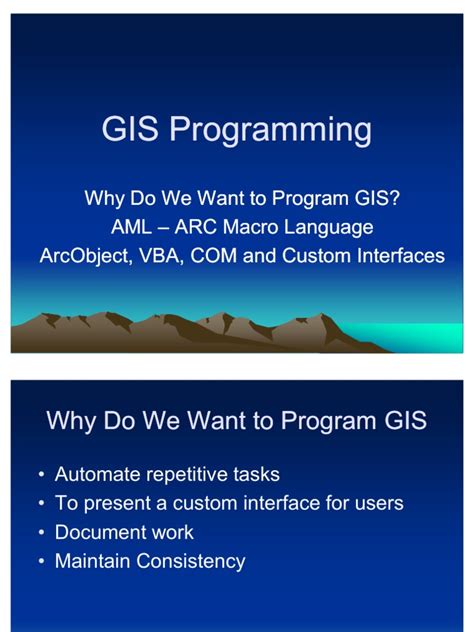 GIS Programming

Why Do We Want to Program GIS?
AML – ARC Macro Language
ArcObject, VBA, COM and Custom Interfaces

Why Do We Want to Program GIS

• Automate repetitive tasks
• To present a custom interface for users
• Document work
• Maintain Consistency